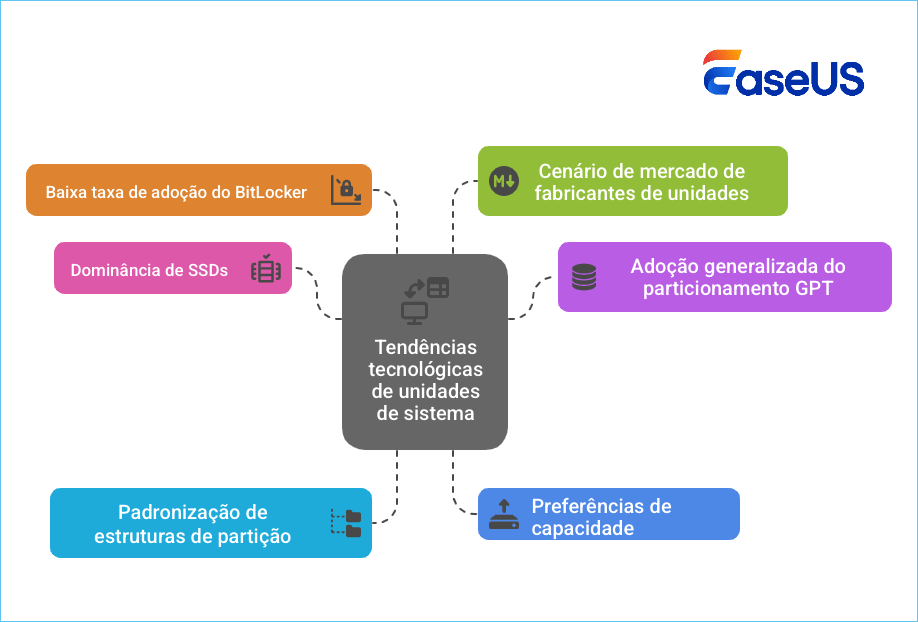 EaseUS

Baixa taxa de adoção do BitLocker

Dominância de SSDs

Cenário de mercado de fabricantes de unidades

Adoção generalizada do particionamento GPT

Tendências tecnológicas de unidades de sistema

Padronização de estruturas de partição

Preferências de capacidade